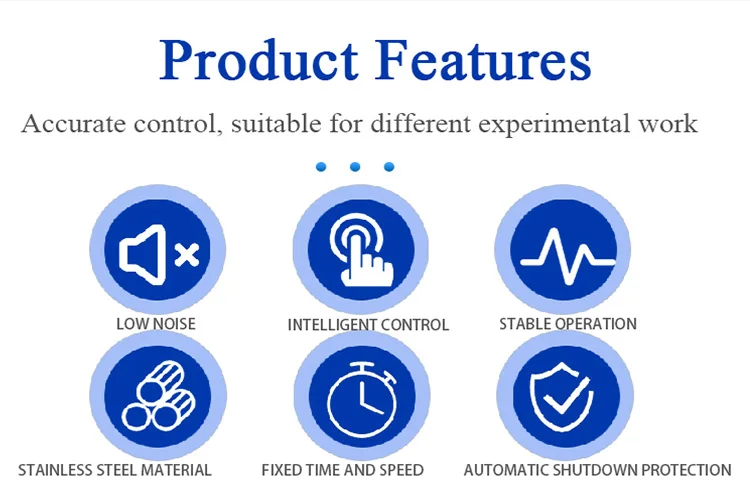 Product Features

Accurate control, suitable for different experimental work

LOW NOISE

INTELLIGENT CONTROL

STABLE OPERATION

STAINLESS STEEL MATERIAL

FIXED TIME AND SPEED

AUTOMATIC SHUTDOWN PROTECTION